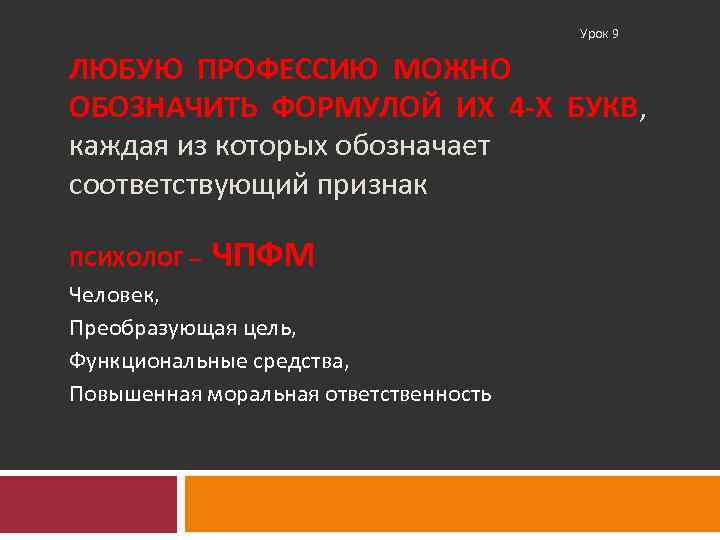 Урок 9

ЛЮБУЮ ПРОФЕССИЮ МОЖНО ОБОЗНАЧИТЬ ФОРМУЛОЙ ИХ 4-Х БУКВ, каждая из которых обозначает соответствующий признак

психолог – ЧПФМ

Человек,

Преобразующая цель,

Функциональные средства,

Повышенная моральная ответственность